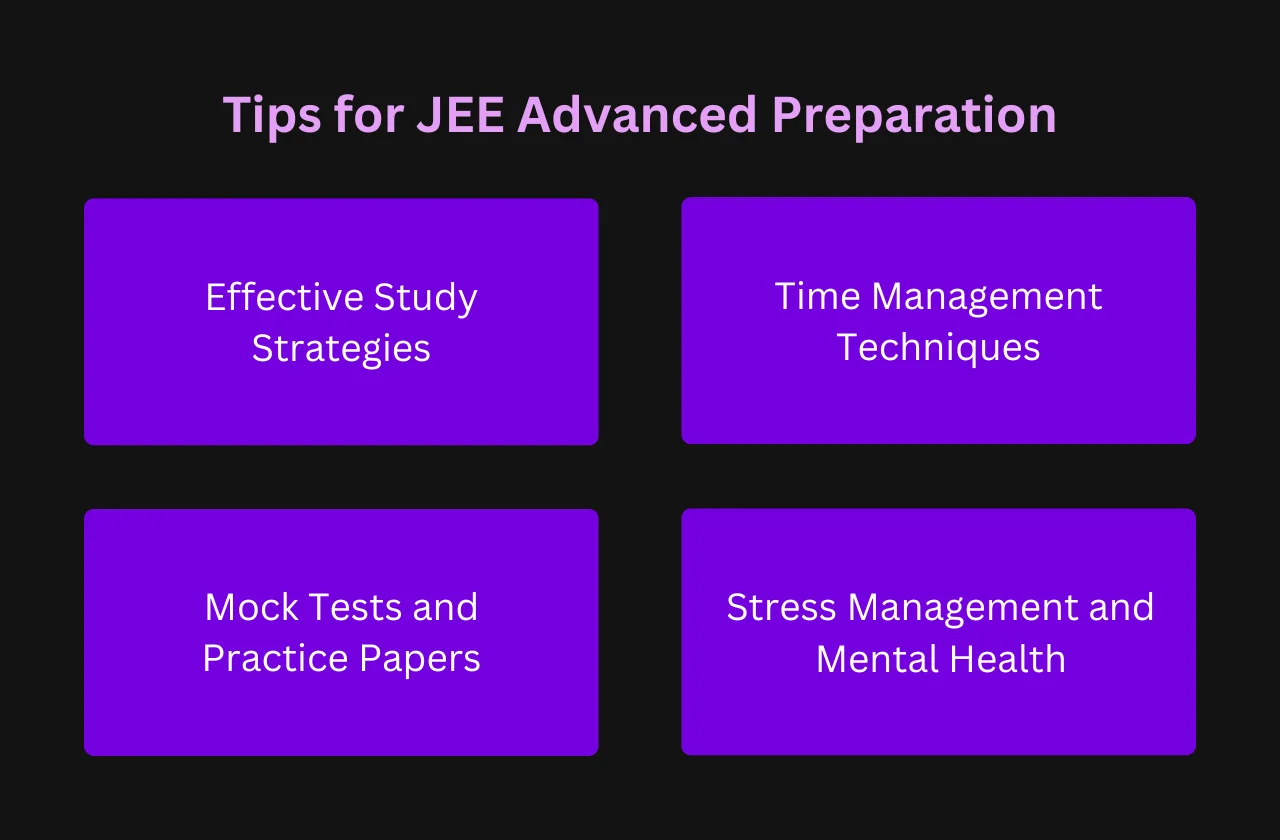 Tips for JEE Advanced Preparation

Effective Study Strategies

Time Management Techniques

Mock Tests and Practice Papers

Stress Management and Mental Health